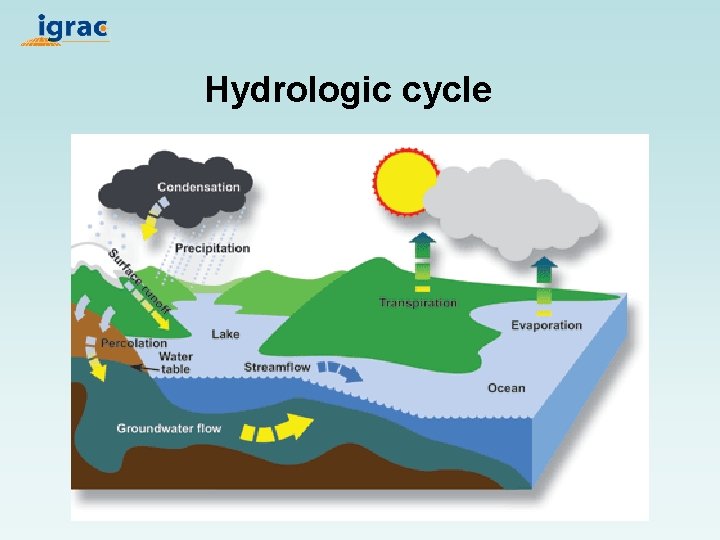 igrac

Hydrologic cycle

Condensation

Precipitation

Surface runoff

Transpiration

Evaporation

Lake

Percolation

Water table

Streamflow

Ocean

Groundwater flow